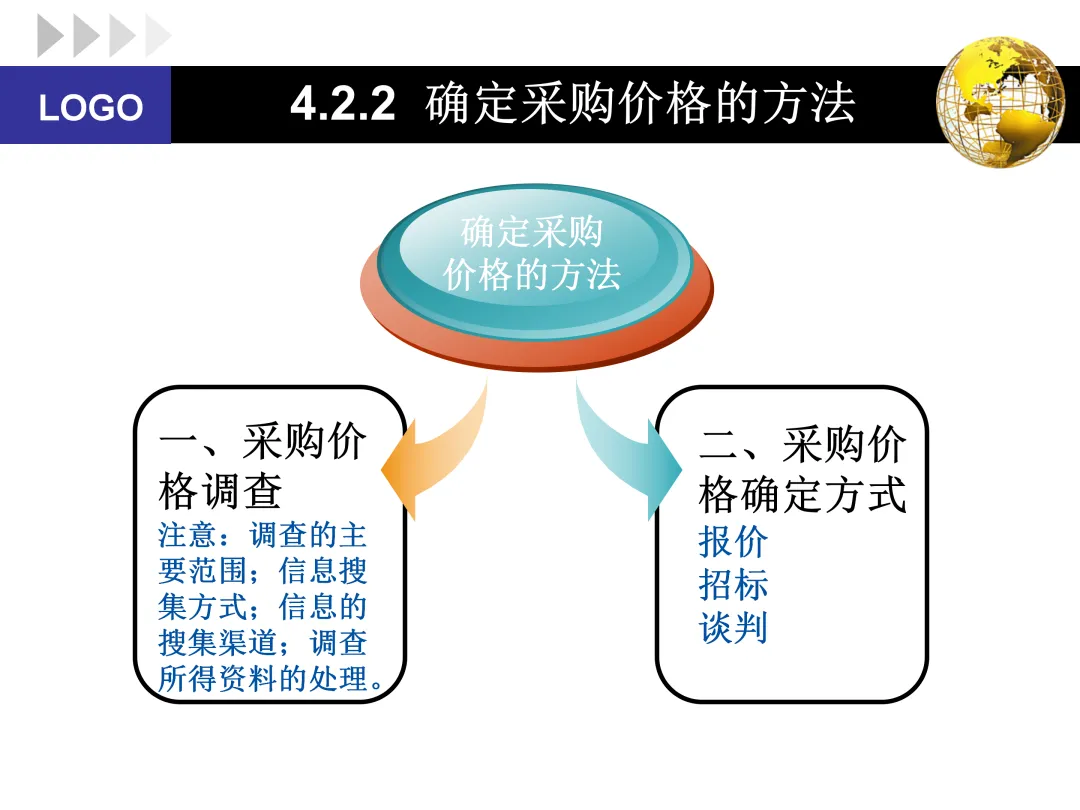 LOGO

4.2.2 确定采购价格的方法

确定采购价格的方法

一、采购价格调查
注意：调查的主要范围；信息搜集方式；信息的搜集渠道；调查所得资料的处理。

二、采购价格确定方式
报价
招标
谈判